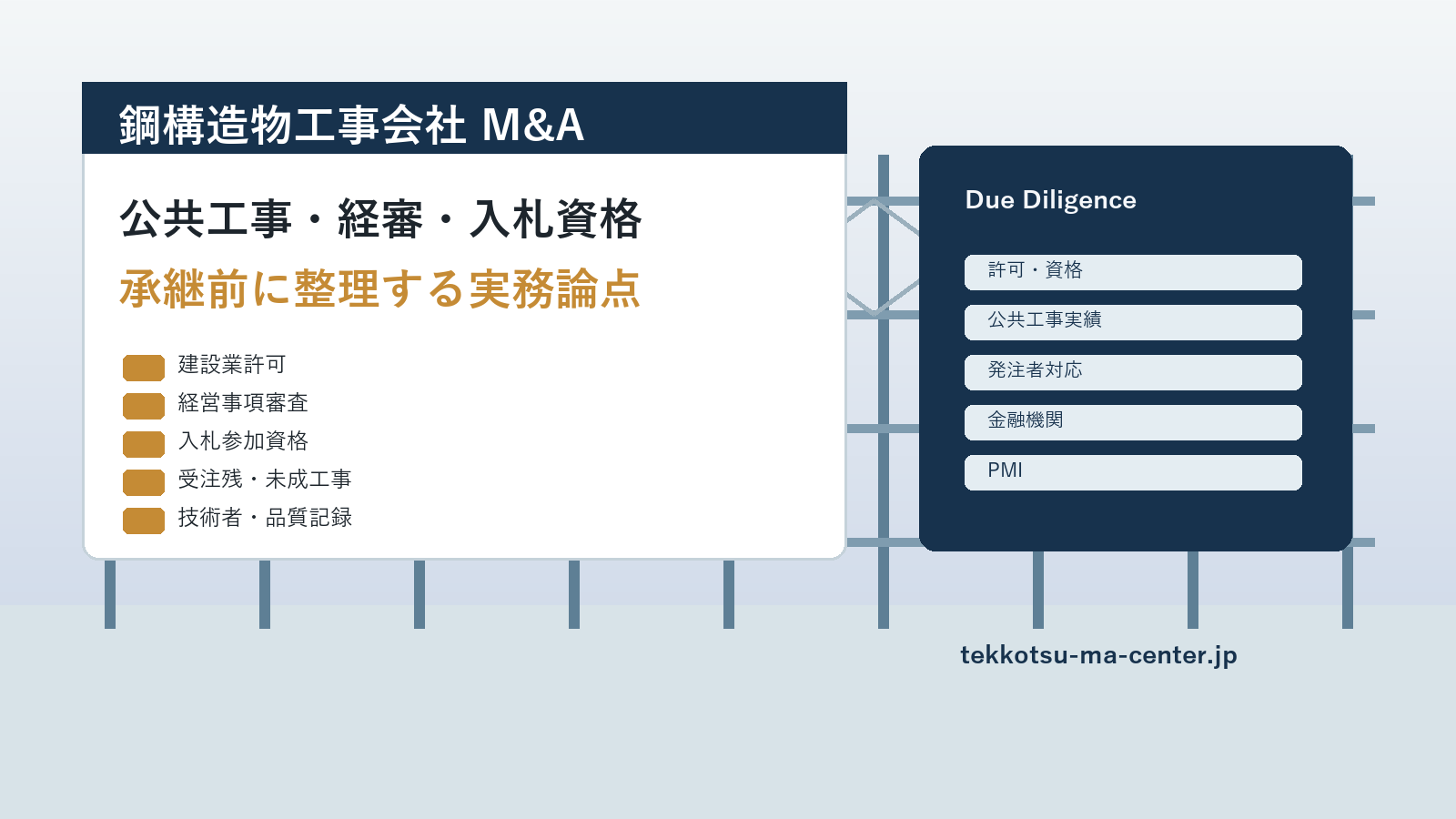 鋼構造物工事会社 M&A

公共工事・経審・入札資格

承継前に整理する実務論点

建設業許可
経営事項審査
入札参加資格
受注残・未成工事
技術者・品質記録

Due Diligence

許可・資格
公共工事実績
発注者対応
金融機関
PMI

tekkotsu-ma-center.jp